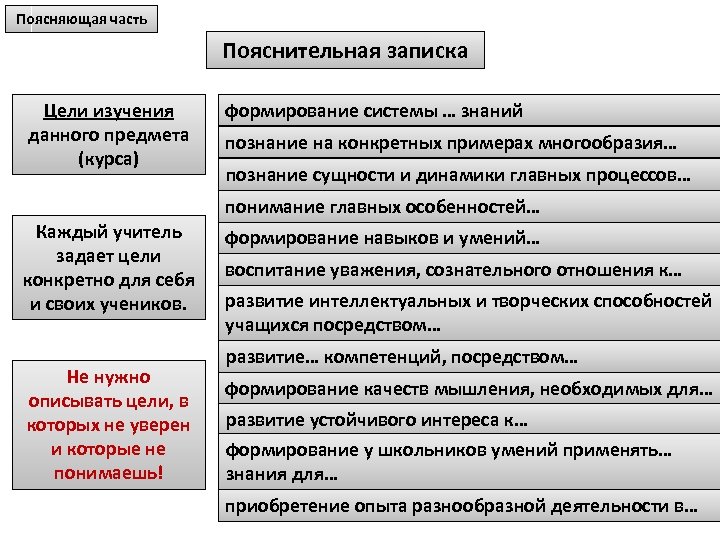 Поясняющая часть

Пояснительная записка

Цели изучения данного предмета (курса)

Каждый учитель задает цели конкретно для себя и своих учеников.

Не нужно описывать цели, в которых не уверен и которые не понимаешь!

формирование системы … знаний

познание на конкретных примерах многообразия…

познание сущности и динамики главных процессов…

понимание главных особенностей…

формирование навыков и умений…

воспитание уважения, сознательного отношения к…

развитие интеллектуальных и творческих способностей учащихся посредством…

развитие… компетенций, посредством…

формирование качеств мышления, необходимых для…

развитие устойчивого интереса к…

формирование у школьников умений применять… знания для…

приобретение опыта разнообразной деятельности в…